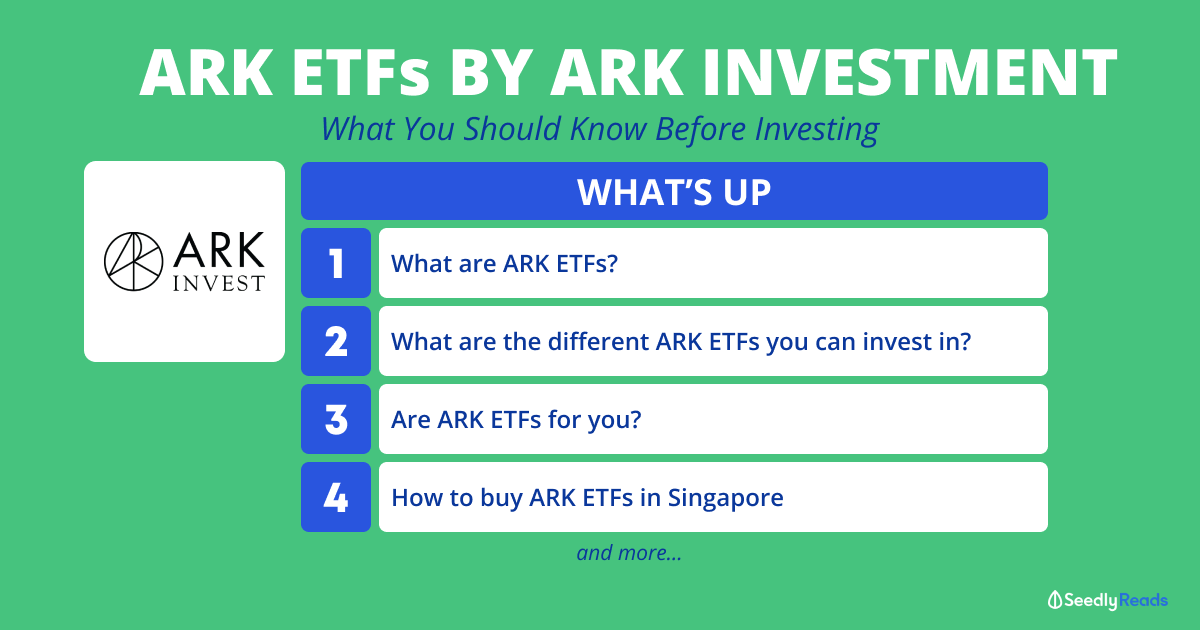 ARK ETFs BY ARK INVESTMENT

What You Should Know Before Investing

ARK INVEST

WHAT'S UP

1 What are ARK ETFs?

2 What are the different ARK ETFs you can invest in?

3 Are ARK ETFs for you?

4 How to buy ARK ETFs in Singapore

and more...

SeedlyReads